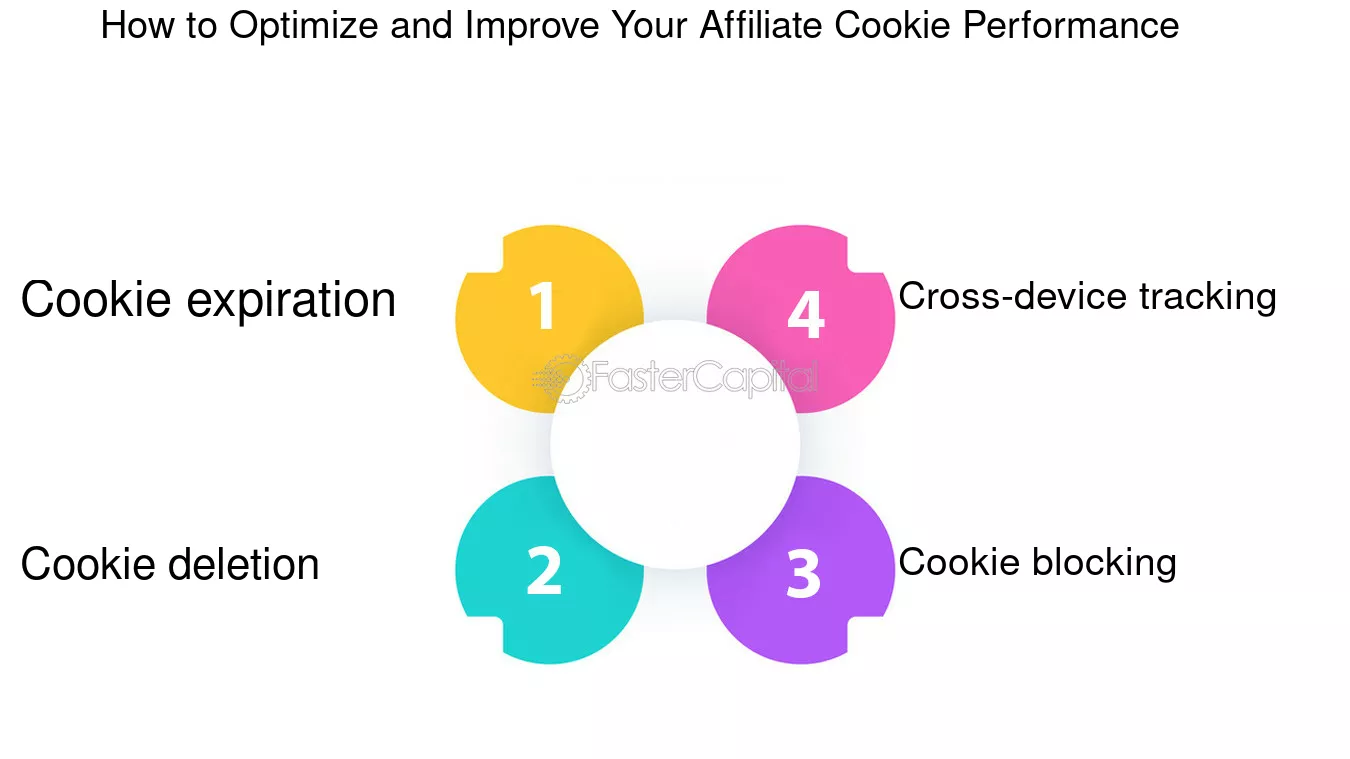 How to Optimize and Improve Your Affiliate Cookie Performance

Cookie expiration

1

4

Cross-device tracking

FasterCapital

Cookie deletion

2

3

Cookie blocking